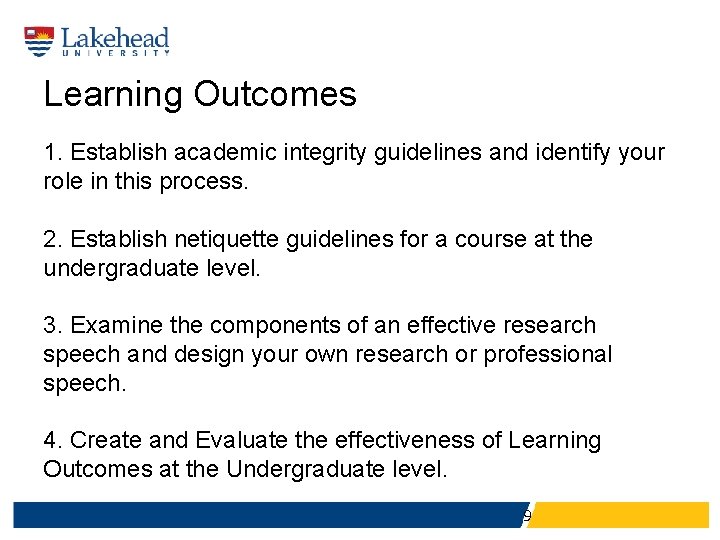 Lakehead
UNIVERSITY

Learning Outcomes

1. Establish academic integrity guidelines and identify your role in this process.

2. Establish netiquette guidelines for a course at the undergraduate level.

3. Examine the components of an effective research speech and design your own research or professional speech.

4. Create and Evaluate the effectiveness of Learning Outcomes at the Undergraduate level.

9